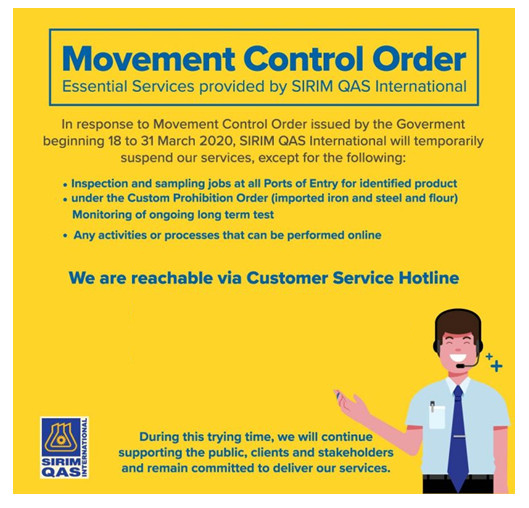 Movement Control Order
Essential Services provided by SIRIM QAS International

In response to Movement Control Order issued by the Goverment beginning 18 to 31 March 2020, SIRIM QAS International will temporarily suspend our services, except for the following:

• Inspection and sampling jobs at all Ports of Entry for identified product
• under the Custom Prohibition Order (imported iron and steel and flour) Monitoring of ongoing long term test
• Any activities or processes that can be performed online

We are reachable via Customer Service Hotline

SIRIM QAS INTERNATIONAL

During this trying time, we will continue supporting the public, clients and stakeholders and remain committed to deliver our services.